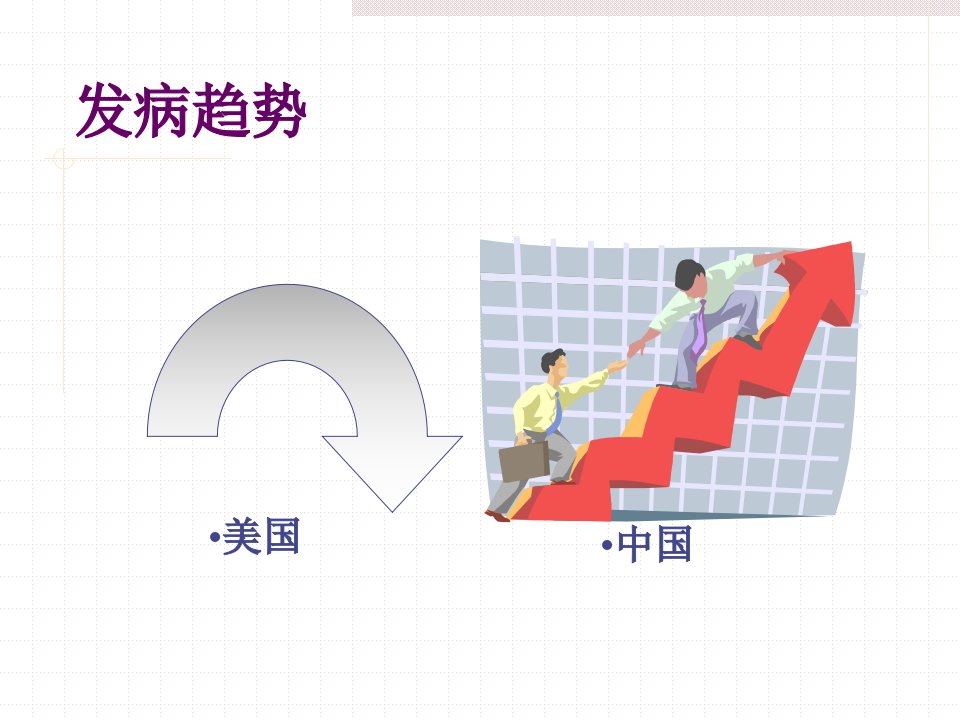 发病趋势

•美国

•中国